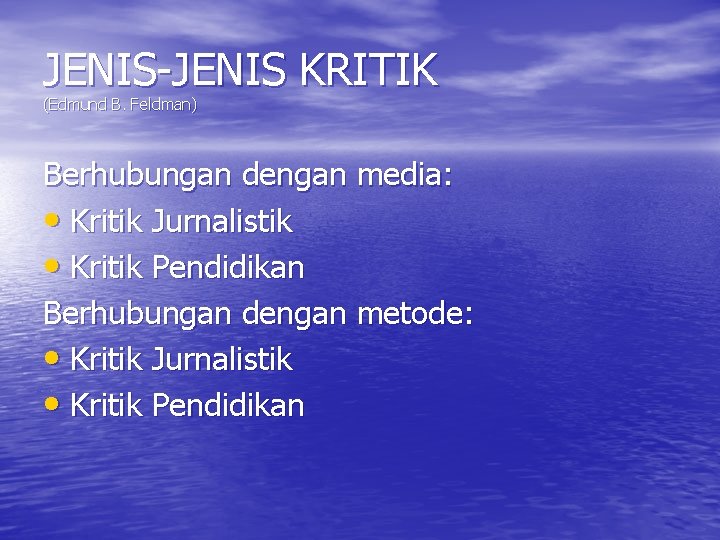 JENIS-JENIS KRITIK
(Edmund B. Feldman)

Berhubungan dengan media:
• Kritik Jurnalistik
• Kritik Pendidikan
Berhubungan dengan metode:
• Kritik Jurnalistik
• Kritik Pendidikan